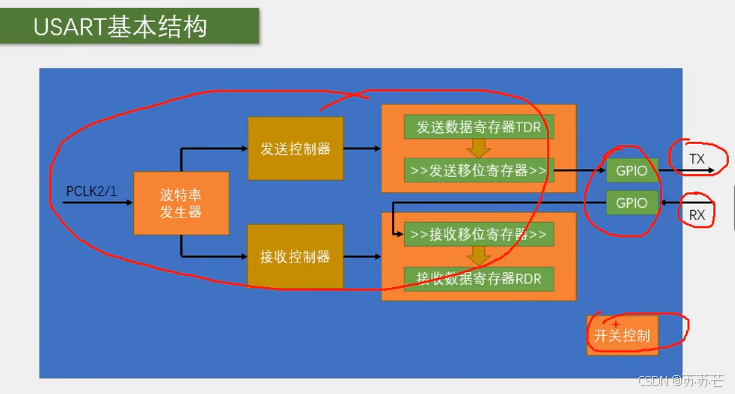 USART基本结构

PCLK2/1

波特率发生器

发送控制器

接收控制器

发送数据寄存器TDR

>>发送移位寄存器>>

>>接收移位寄存器>>

接收数据寄存器RDR

GPIO

GPIO

TX

RX

开关控制

CSDN @苏苏芒